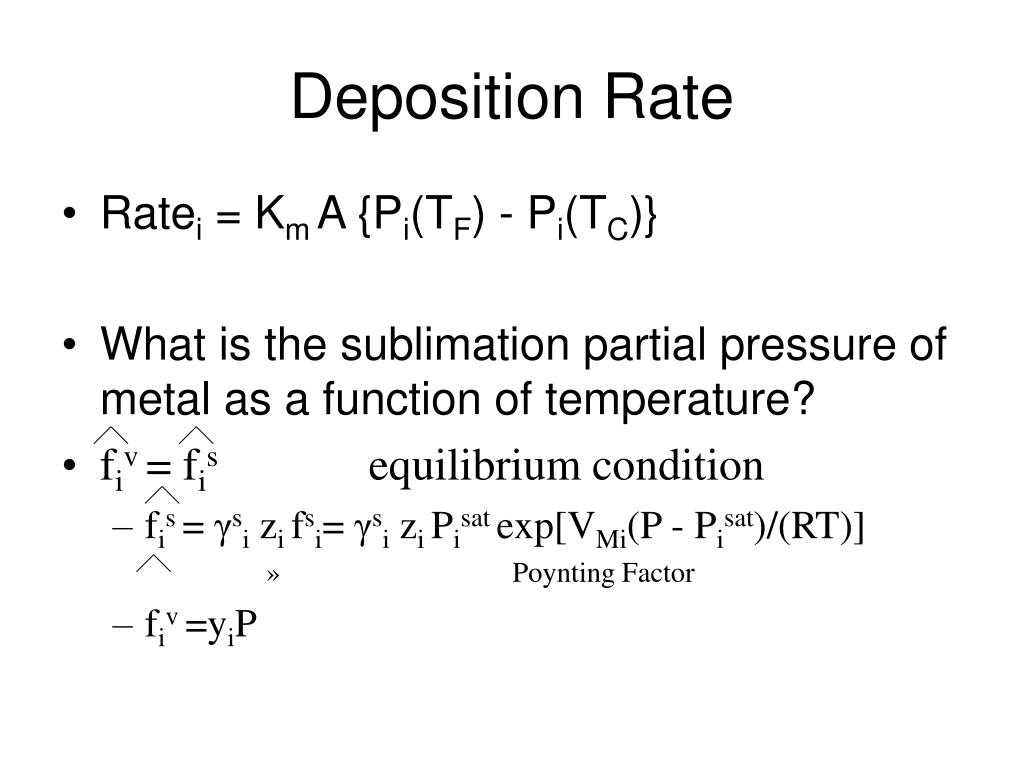 Deposition Rate

• $Rate_i = K_m A \{P_i(T_F) - P_i(T_C)\}$

• What is the sublimation partial pressure of metal as a function of temperature?

• $\hat{f}_i^v = \hat{f}_i^s$ equilibrium condition

– $\hat{f}_i^s = \gamma^s_i z_i f^s_i = \gamma^s_i z_i P_i^{sat} \exp[V_{Mi}(P - P_i^{sat})/(RT)]$

» Poynting Factor

– $\hat{f}_i^v = y_i P$